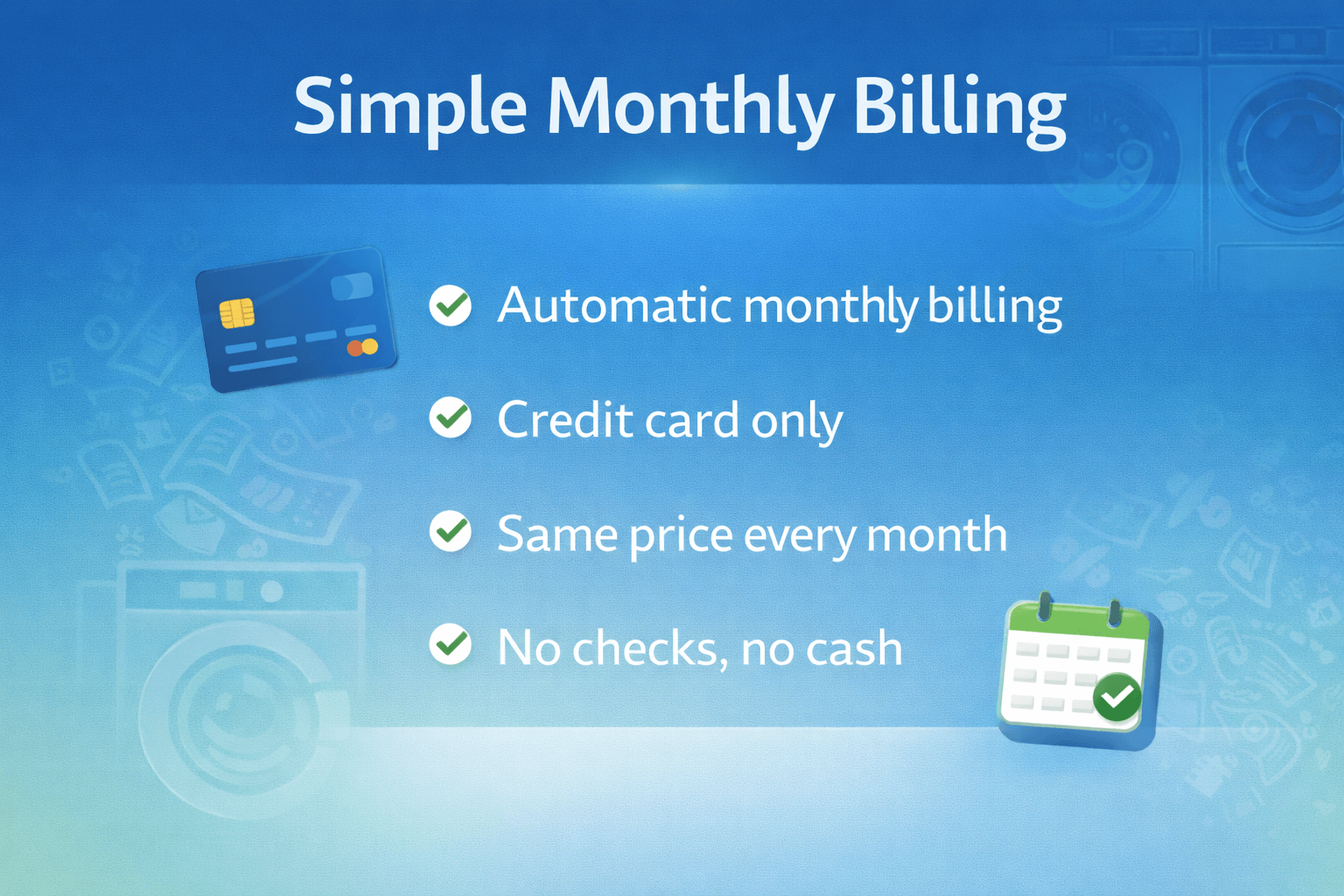 Simple Monthly Billing

Automatic monthly billing

Credit card only

Same price every month

No checks, no cash